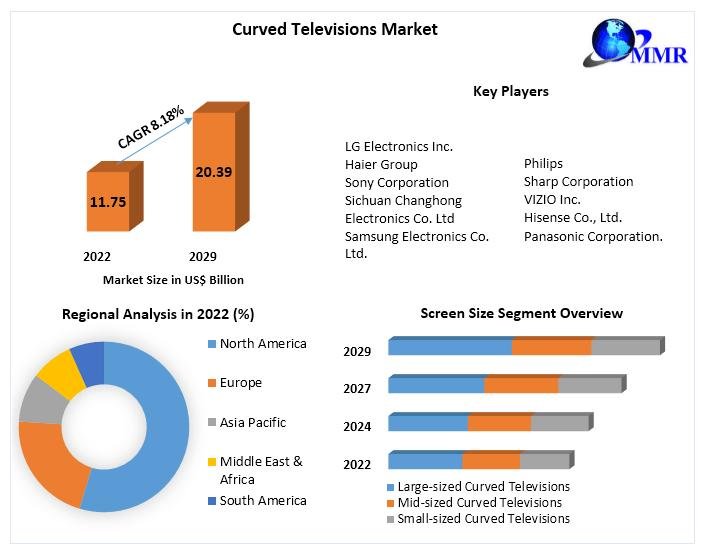 Curved Televisions Market

MMR

CAGR 8.18%

11.75

20.39

2022

2029

Market Size in US$ Billion

Key Players

LG Electronics Inc.
Haier Group
Sony Corporation
Sichuan Changhong Electronics Co. Ltd
Samsung Electronics Co. Ltd.

Philips
Sharp Corporation
VIZIO Inc.
Hisense Co., Ltd.
Panasonic Corporation.

Regional Analysis in 2022 (%)

North America
Europe
Asia Pacific
Middle East & Africa
South America

Screen Size Segment Overview

2029
2027
2024
2022

Large-sized Curved Televisions
Mid-sized Curved Televisions
Small-sized Curved Televisions